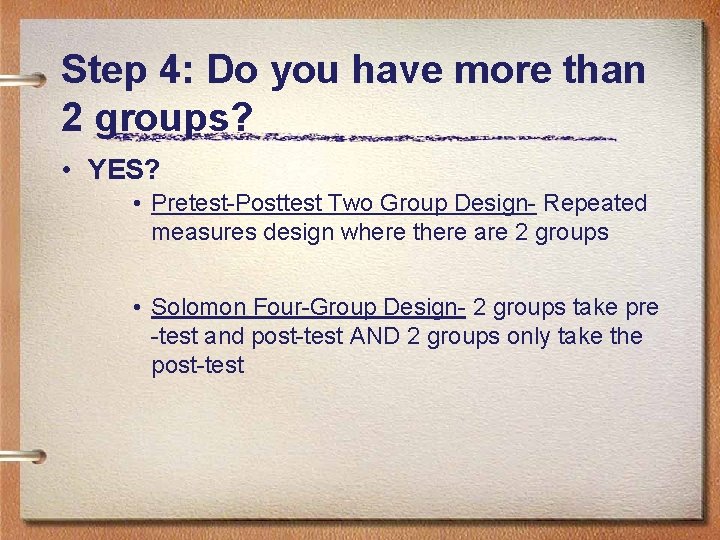 Step 4: Do you have more than 2 groups?

• YES?

• Pretest-Posttest Two Group Design- Repeated measures design where there are 2 groups

• Solomon Four-Group Design- 2 groups take pre -test and post-test AND 2 groups only take the post-test